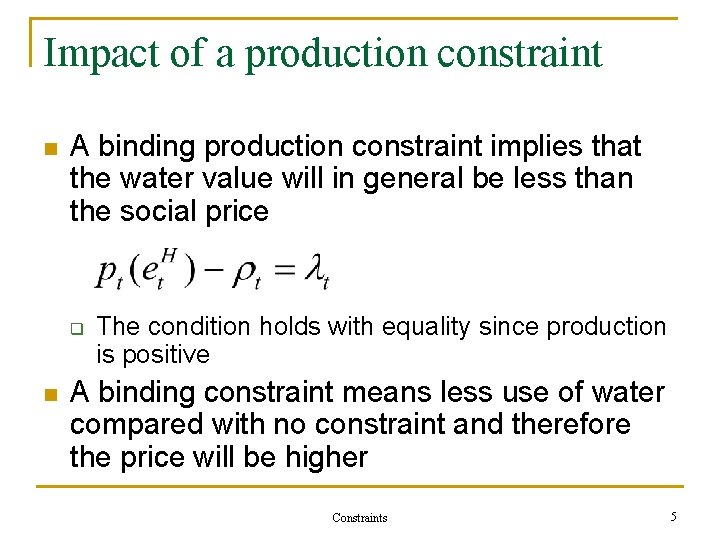 Impact of a production constraint

A binding production constraint implies that the water value will in general be less than the social price

$p_t(e_t^H) - \rho_t = \lambda_t$

The condition holds with equality since production is positive

A binding constraint means less use of water compared with no constraint and therefore the price will be higher

Constraints

5